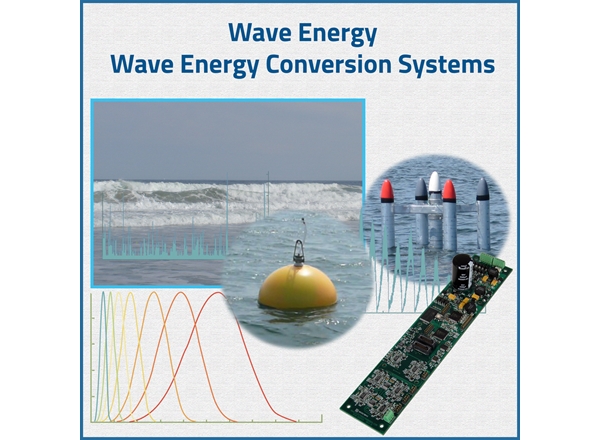 Wave Energy
Wave Energy Conversion Systems